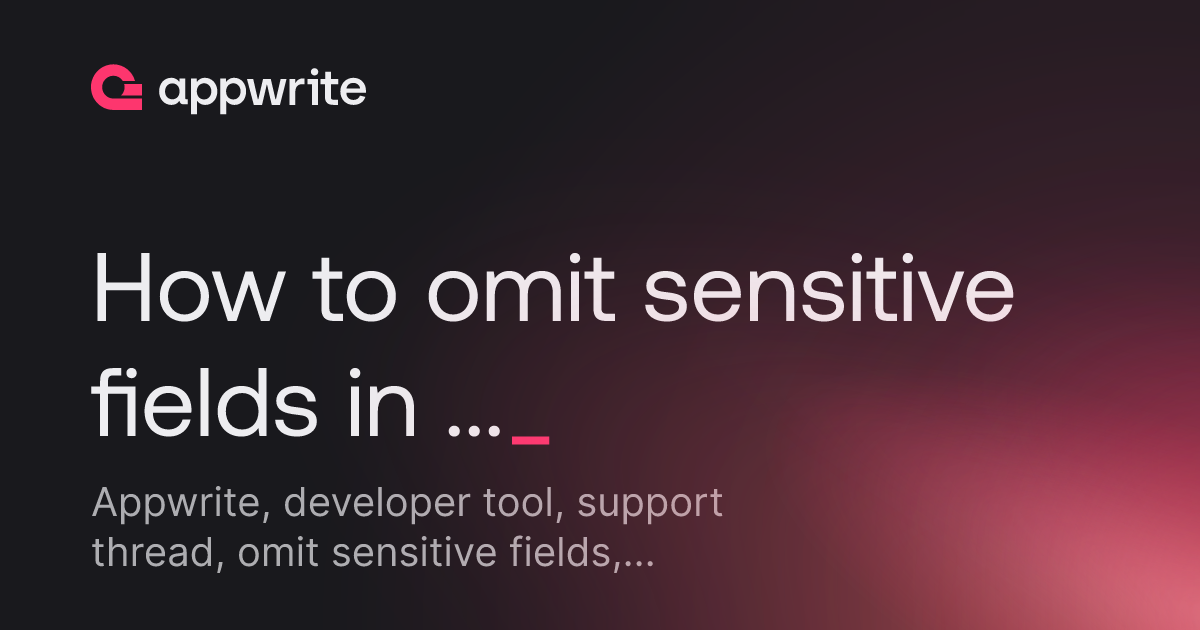 appwrite

How to omit sensitive fields in ..._

Appwrite, developer tool, support thread, omit sensitive fields,...